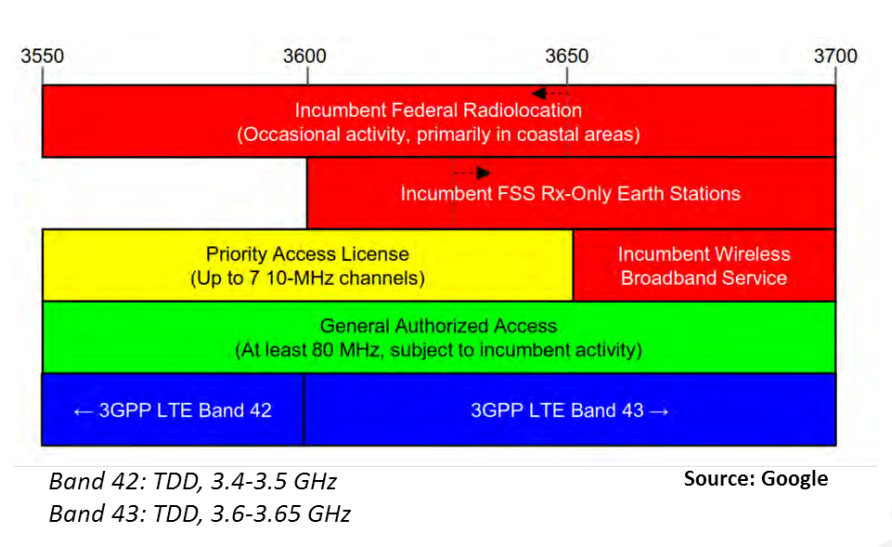 3550
3600
3650
3700

Incumbent Federal Radiolocation
(Occasional activity, primarily in coastal areas)

Incumbent FSS Rx-Only Earth Stations

Priority Access License
(Up to 7 10-MHz channels)

Incumbent Wireless
Broadband Service

General Authorized Access
(At least 80 MHz, subject to incumbent activity)

← 3GPP LTE Band 42

3GPP LTE Band 43 →

Band 42: TDD, 3.4-3.5 GHz
Band 43: TDD, 3.6-3.65 GHz

Source: Google